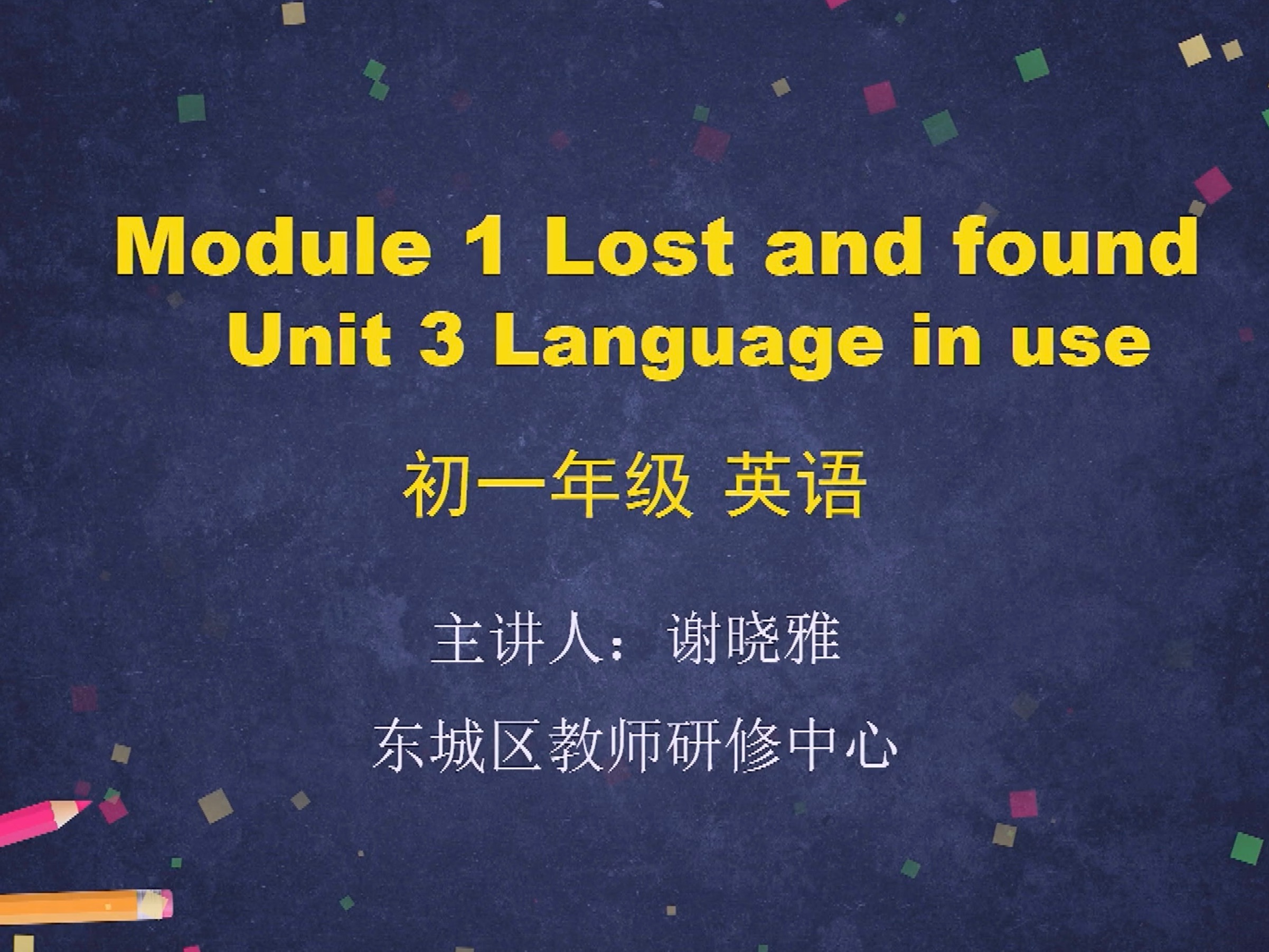 Module 1 Lost and found
Unit 3 Language in use

初一年级 英语

主讲人：谢晓雅

东城区教师研修中心